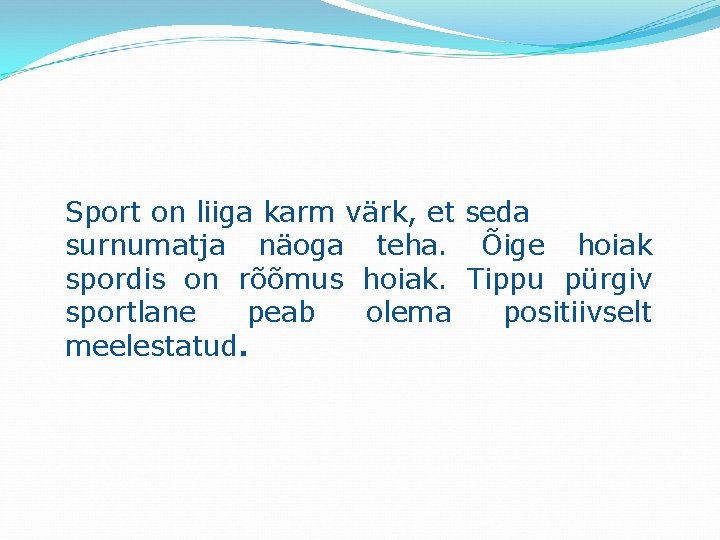 Sport on liiga karm värk, et seda surnumatja näoga teha. Õige hoiak spordis on rõõmus hoiak. Tippu pürgiv sportlane peab olema positiivselt meelestatud.